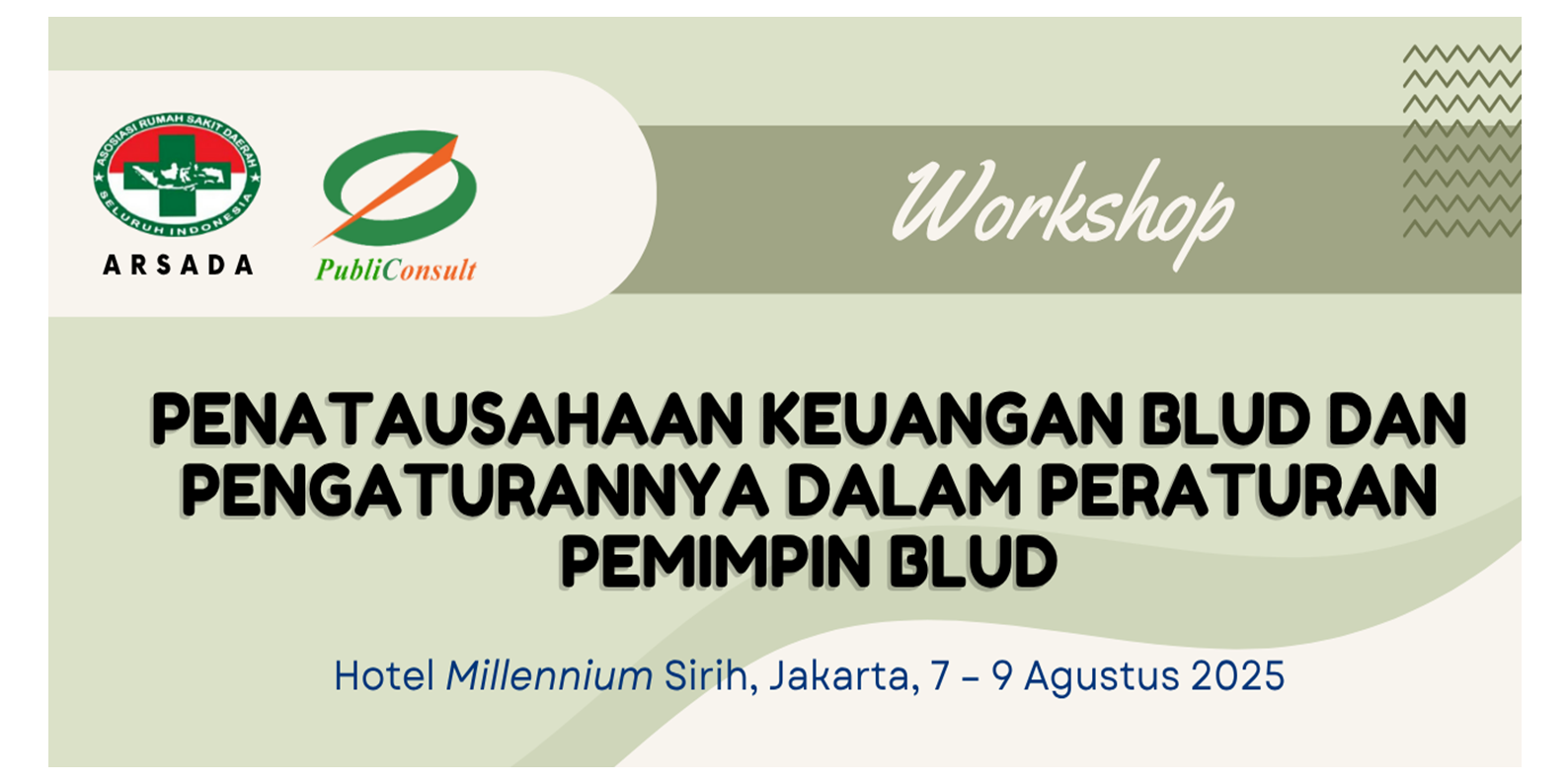 ASOSIASI RUMAH SAKIT DAERAH
SELURUH INDONESIA
ARSADA

PubliConsult

Workshop

PENATAUSAHAAN KEUANGAN BLUD DAN PENGATURANNYA DALAM PERATURAN PEMIMPIN BLUD

Hotel Millennium Sirih, Jakarta, 7 – 9 Agustus 2025